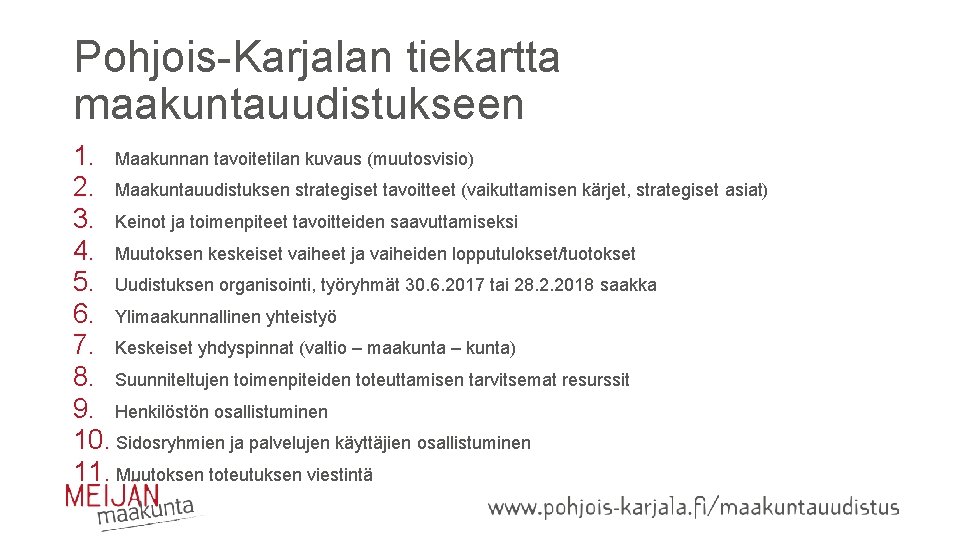 Pohjois-Karjalan tiekartta maakuntauudistukseen

1. Maakunnan tavoitetilan kuvaus (muutosvisio)
2. Maakuntauudistuksen strategiset tavoitteet (vaikuttamisen kärjet, strategiset asiat)
3. Keinot ja toimenpiteet tavoitteiden saavuttamiseksi
4. Muutoksen keskeiset vaiheet ja vaiheiden lopputulokset/tuotokset
5. Uudistuksen organisointi, työryhmät 30.6.2017 tai 28.2.2018 saakka
6. Ylimaakunnallinen yhteistyö
7. Keskeiset yhdyspinnat (valtio – maakunta – kunta)
8. Suunniteltujen toimenpiteiden toteuttamisen tarvitsemat resurssit
9. Henkilöstön osallistuminen
10. Sidosryhmien ja palvelujen käyttäjien osallistuminen
11. Muutoksen toteutuksen viestintä

MEIJÄN maakunta

www.pohjois-karjala.fi/maakuntauudistus